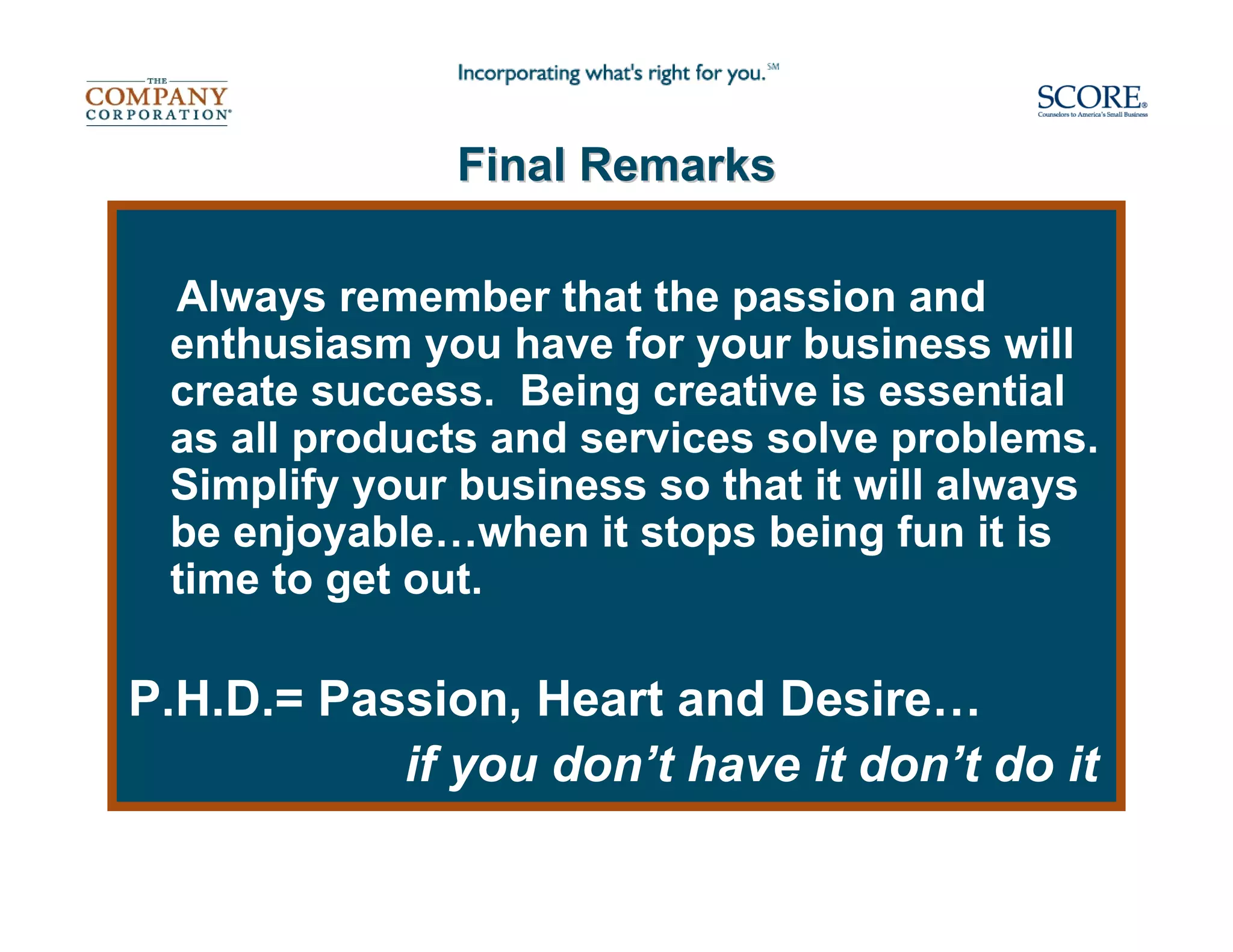 THE COMPANY CORPORATION®

Incorporating what's right for you.℠

SCORE®
Counselors to America's Small Business

Final Remarks

Always remember that the passion and enthusiasm you have for your business will create success. Being creative is essential as all products and services solve problems. Simplify your business so that it will always be enjoyable…when it stops being fun it is time to get out.

P.H.D.= Passion, Heart and Desire…

if you don't have it don't do it